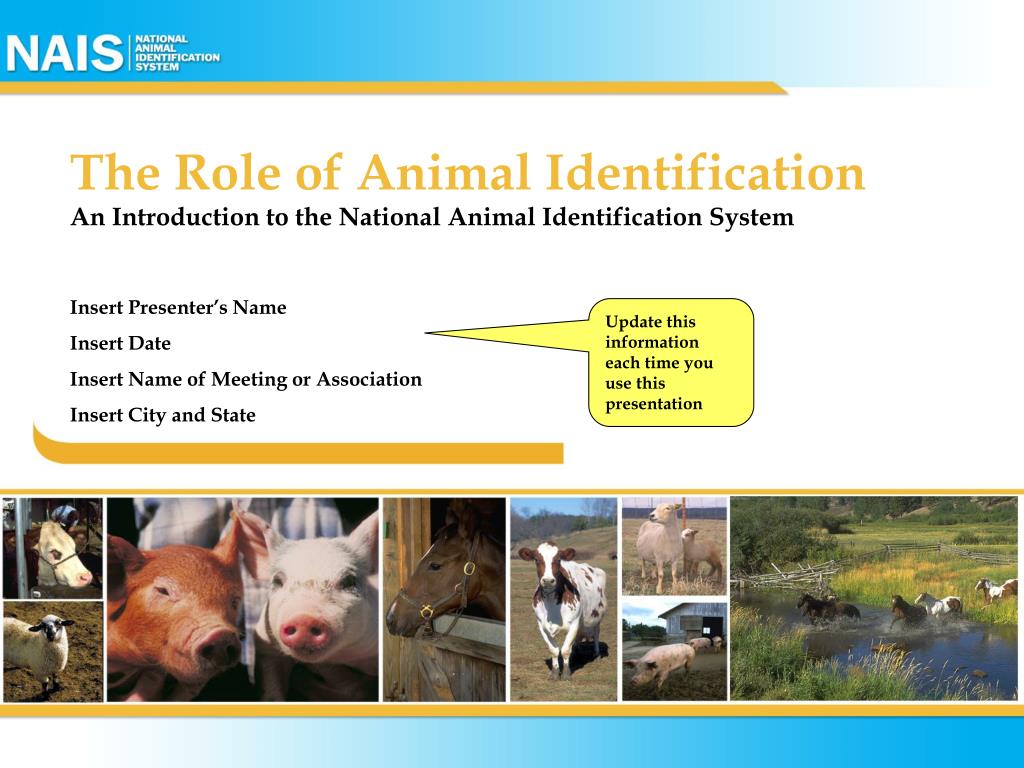 NAIS NATIONAL ANIMAL IDENTIFICATION SYSTEM

The Role of Animal Identification
An Introduction to the National Animal Identification System

Insert Presenter's Name
Insert Date
Insert Name of Meeting or Association
Insert City and State

Update this information each time you use this presentation